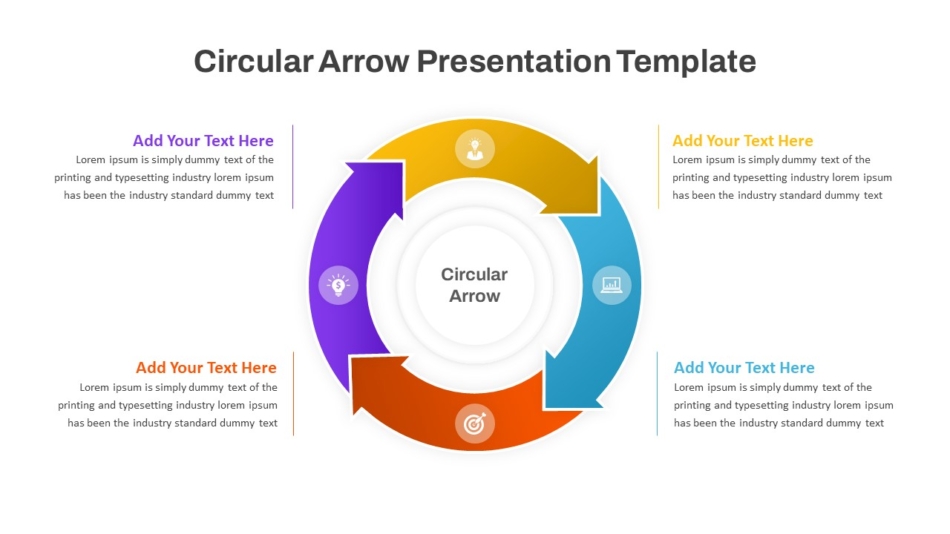 Circular Arrow Presentation Template

Add Your Text Here
Lorem ipsum is simply dummy text of the printing and typesetting industry lorem ipsum has been the industry standard dummy text

Add Your Text Here
Lorem ipsum is simply dummy text of the printing and typesetting industry lorem ipsum has been the industry standard dummy text

Circular Arrow

Add Your Text Here
Lorem ipsum is simply dummy text of the printing and typesetting industry lorem ipsum has been the industry standard dummy text

Add Your Text Here
Lorem ipsum is simply dummy text of the printing and typesetting industry lorem ipsum has been the industry standard dummy text